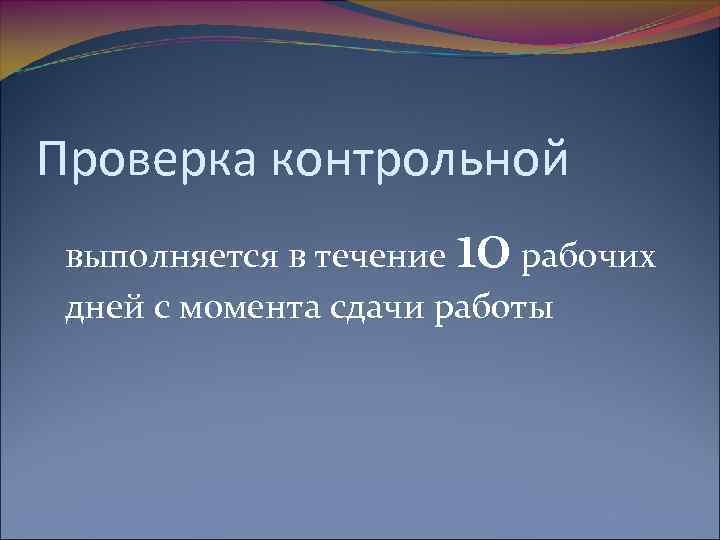 Проверка контрольной

выполняется в течение 10 рабочих дней с момента сдачи работы